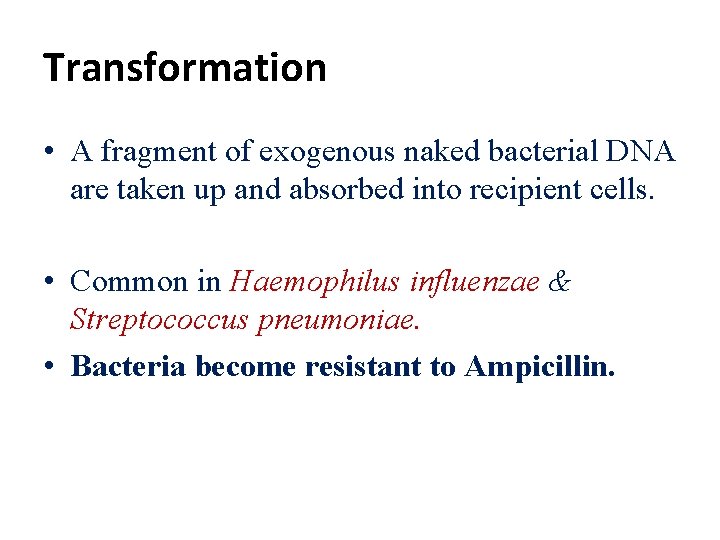 Transformation

• A fragment of exogenous naked bacterial DNA are taken up and absorbed into recipient cells.

• Common in Haemophilus influenzae & Streptococcus pneumoniae.

• Bacteria become resistant to Ampicillin.